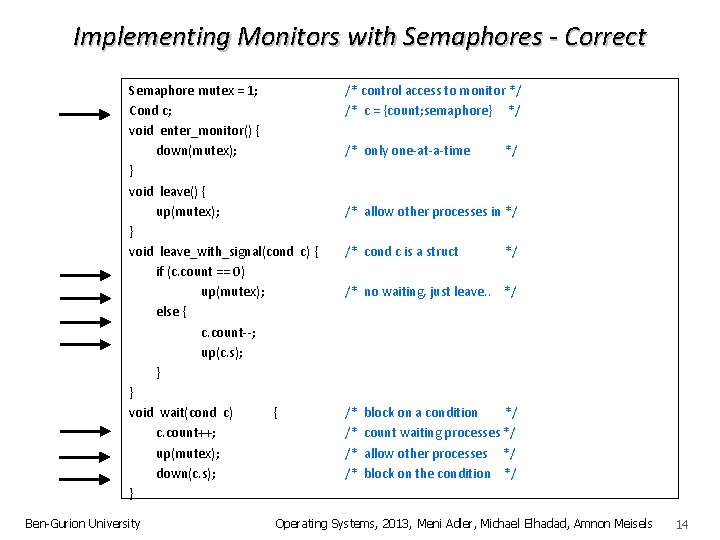 Implementing Monitors with Semaphores - Correct

Semaphore mutex = 1; /* control access to monitor */
Cond c; /* c = {count;semaphore} */
void enter_monitor() {
down(mutex); /* only one-at-a-time */
}
void leave() {
up(mutex); /* allow other processes in */
}
void leave_with_signal(cond c) { /* cond c is a struct */
if (c.count == 0)
up(mutex); /* no waiting, just leave.. */
else {
c.count--;
up(c.s);
}
}
void wait(cond c) { /* block on a condition */
c.count++; /* count waiting processes */
up(mutex); /* allow other processes */
down(c.s); /* block on the condition */
}

Ben-Gurion University

Operating Systems, 2013, Meni Adler, Michael Elhadad, Amnon Meisels

14